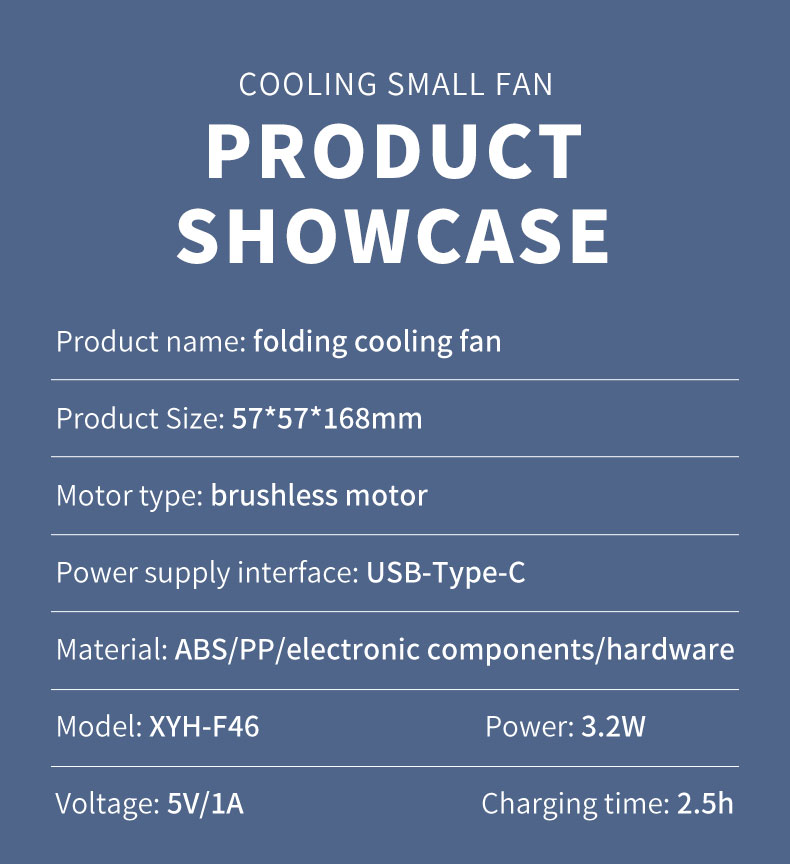 COOLING SMALL FAN
PRODUCT SHOWCASE

Product name: folding cooling fan

Product Size: 57*57*168mm

Motor type: brushless motor

Power supply interface: USB-Type-C

Material: ABS/PP/electronic components/hardware

Model: XYH-F46

Power: 3.2W

Voltage: 5V/1A

Charging time: 2.5h